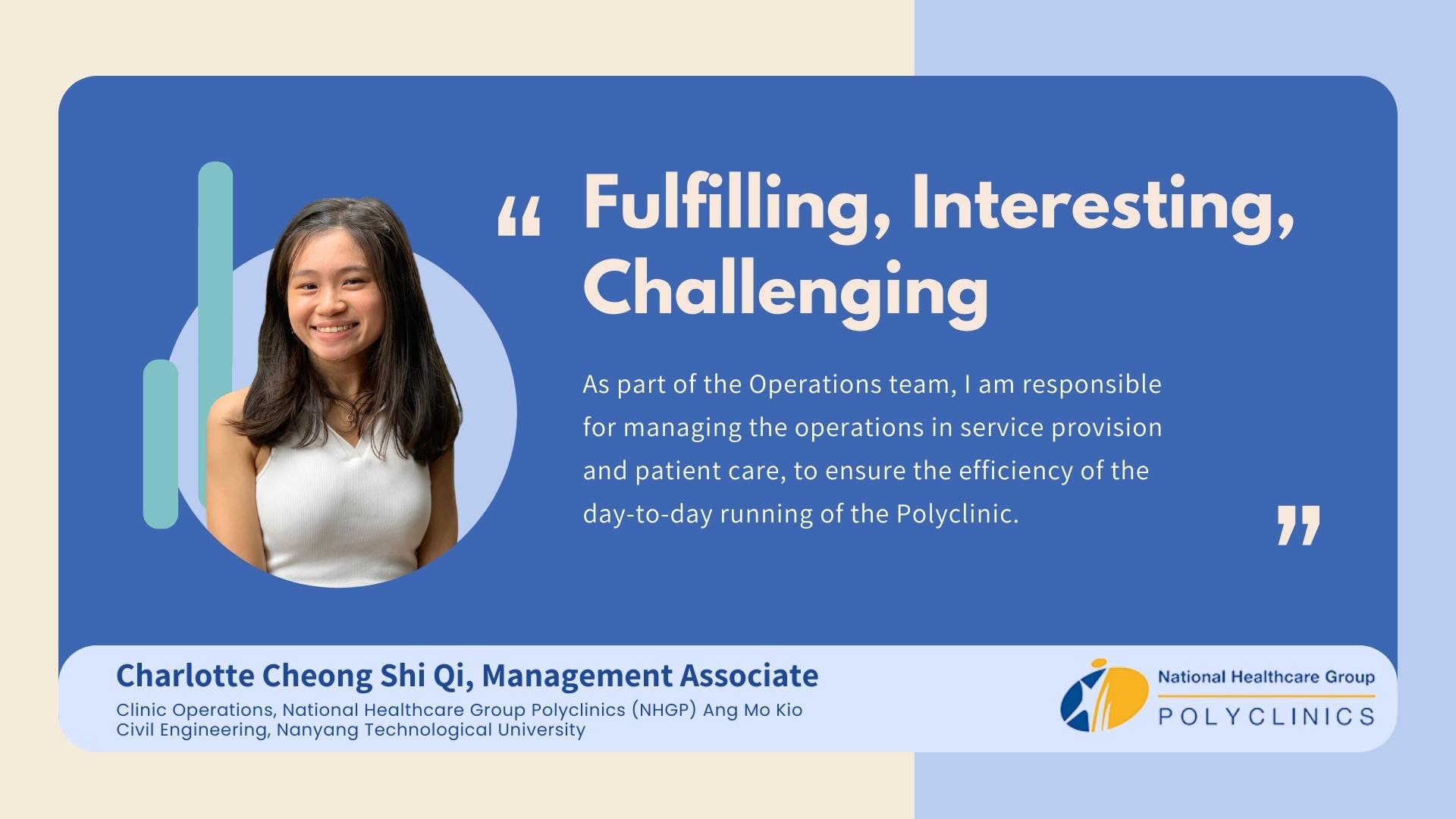 “ Fulfilling, Interesting, Challenging

As part of the Operations team, I am responsible for managing the operations in service provision and patient care, to ensure the efficiency of the day-to-day running of the Polyclinic. ”

Charlotte Cheong Shi Qi, Management Associate
Clinic Operations, National Healthcare Group Polyclinics (NHGP) Ang Mo Kio
Civil Engineering, Nanyang Technological University

National Healthcare Group
POLYCLINICS